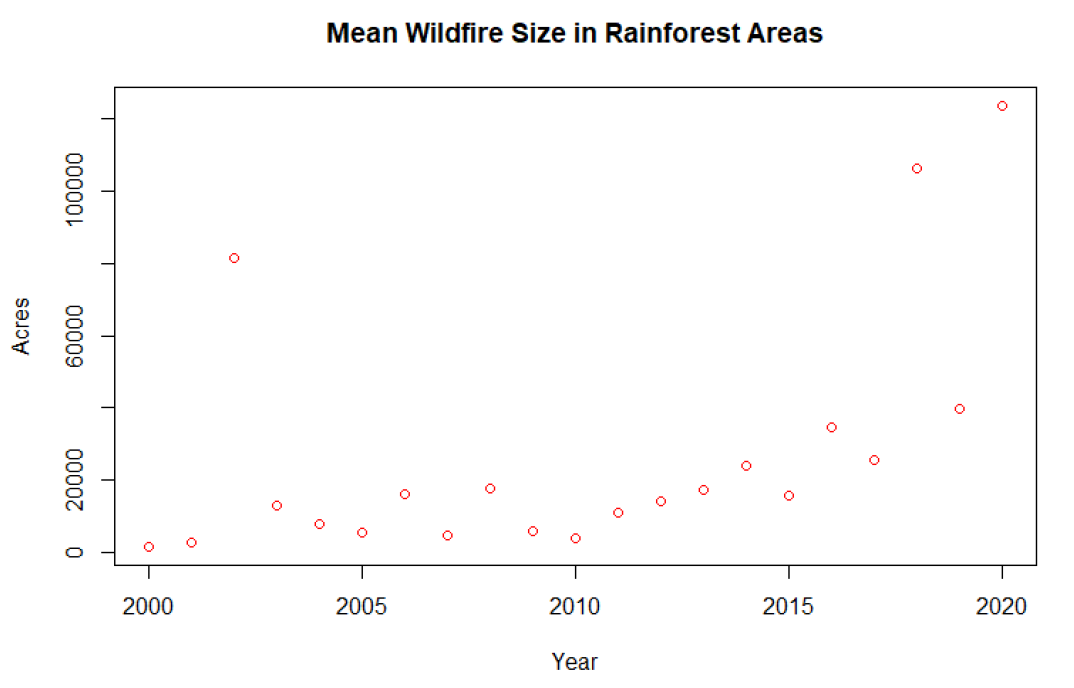 Mean Wildfire Size in Rainforest Areas

Acres

0
20000
60000
100000

2000
2005
2010
2015
2020

Year